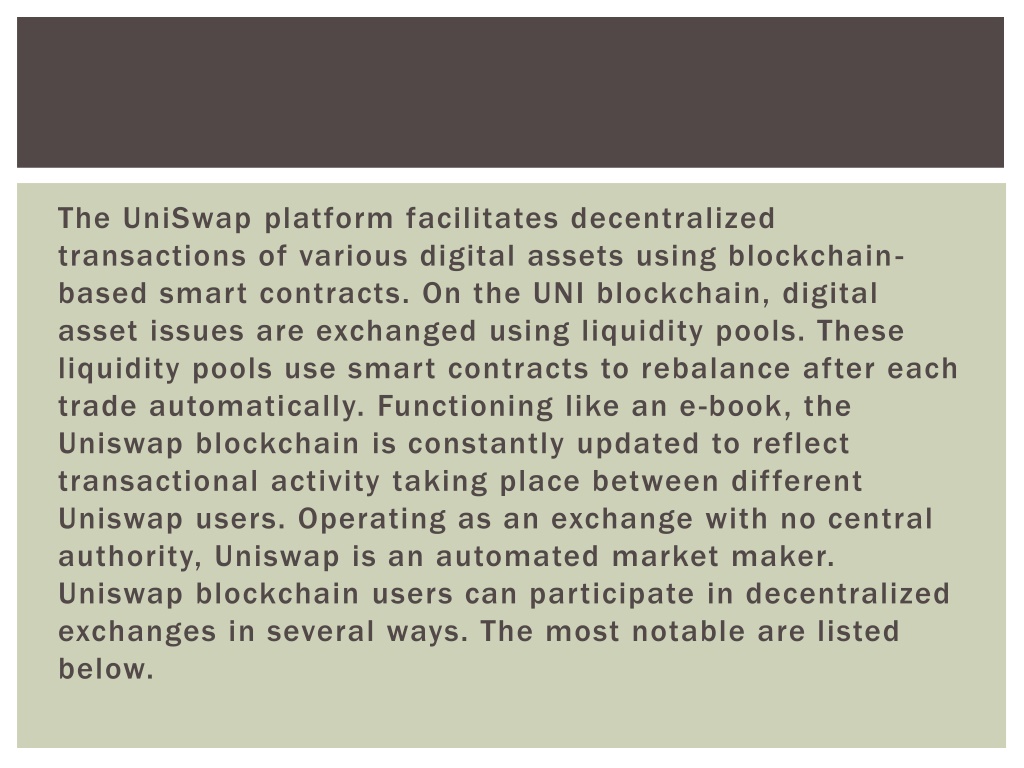 The UniSwap platform facilitates decentralized transactions of various digital assets using blockchain-based smart contracts. On the UNI blockchain, digital asset issues are exchanged using liquidity pools. These liquidity pools use smart contracts to rebalance after each trade automatically. Functioning like an e-book, the Uniswap blockchain is constantly updated to reflect transactional activity taking place between different Uniswap users. Operating as an exchange with no central authority, Uniswap is an automated market maker. Uniswap blockchain users can participate in decentralized exchanges in several ways. The most notable are listed below.